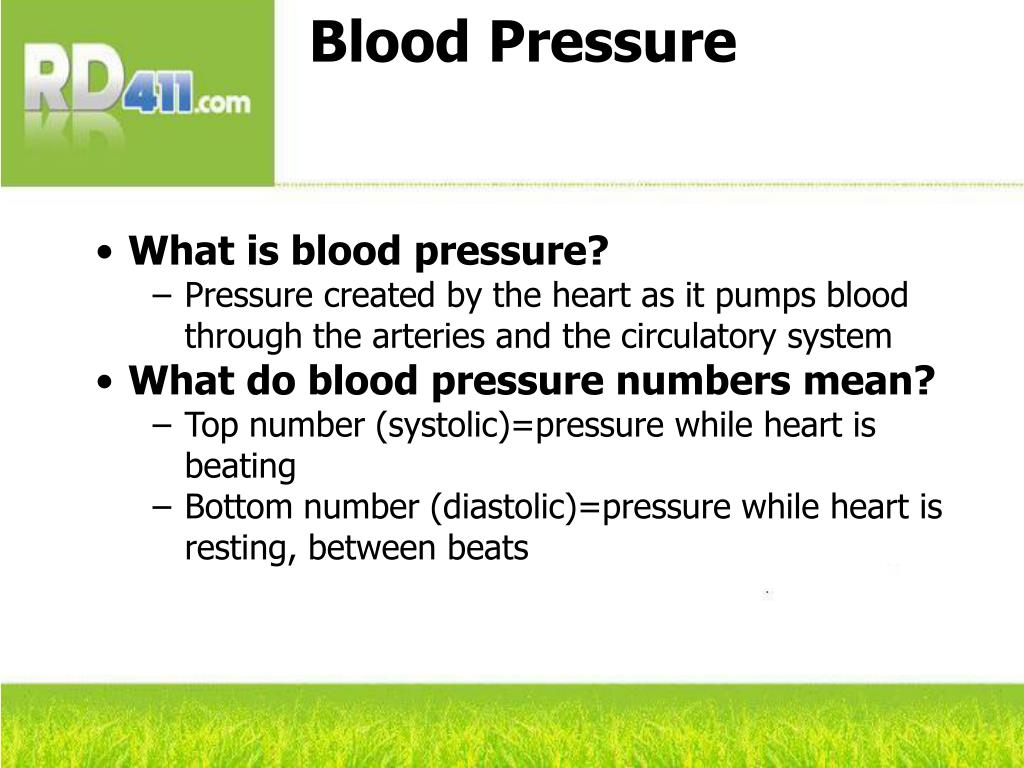 RD411.com

Blood Pressure

• What is blood pressure?
– Pressure created by the heart as it pumps blood through the arteries and the circulatory system
• What do blood pressure numbers mean?
– Top number (systolic)=pressure while heart is beating
– Bottom number (diastolic)=pressure while heart is resting, between beats